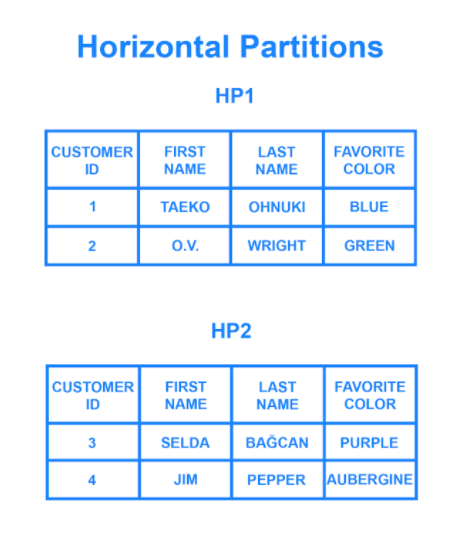 Horizontal Partitions

HP1

| CUSTOMER ID | FIRST NAME | LAST NAME | FAVORITE COLOR |
|---|---|---|---|
| 1 | TAEKO | OHNUKI | BLUE |
| 2 | O.V. | WRIGHT | GREEN |

HP2

| CUSTOMER ID | FIRST NAME | LAST NAME | FAVORITE COLOR |
|---|---|---|---|
| 3 | SELDA | BAĞCAN | PURPLE |
| 4 | JIM | PEPPER | AUBERGINE |